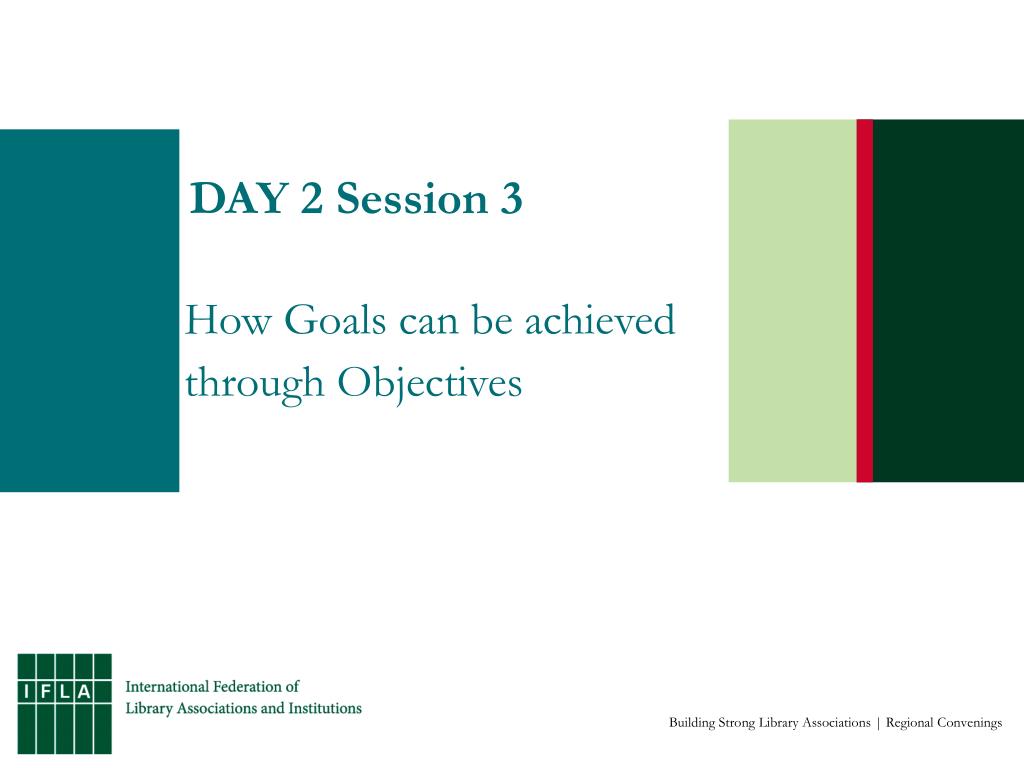 DAY 2 Session 3

How Goals can be achieved through Objectives

I F L A

International Federation of Library Associations and Institutions

Building Strong Library Associations | Regional Convenings